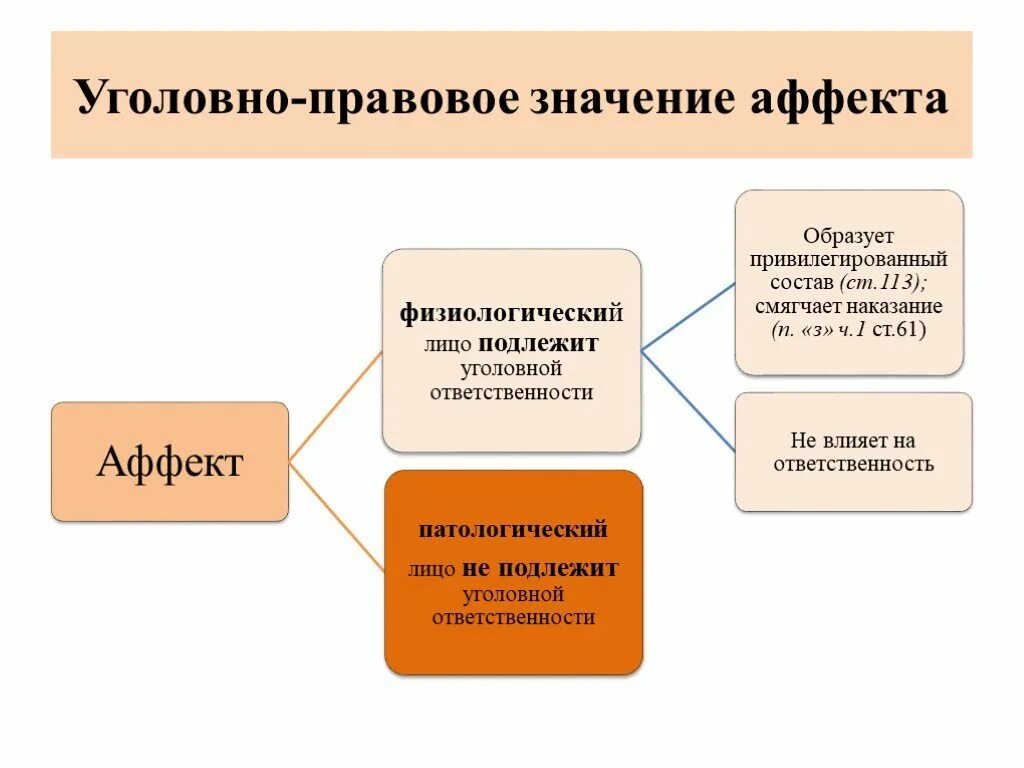 Уголовно-правовое значение аффекта

Аффект

физиологический лицо подлежит уголовной ответственности

Образует привилегированный состав (ст.113); смягчает наказание (п. «з» ч.1 ст.61)

Не влияет на ответственность

патологический

лицо не подлежит уголовной ответственности